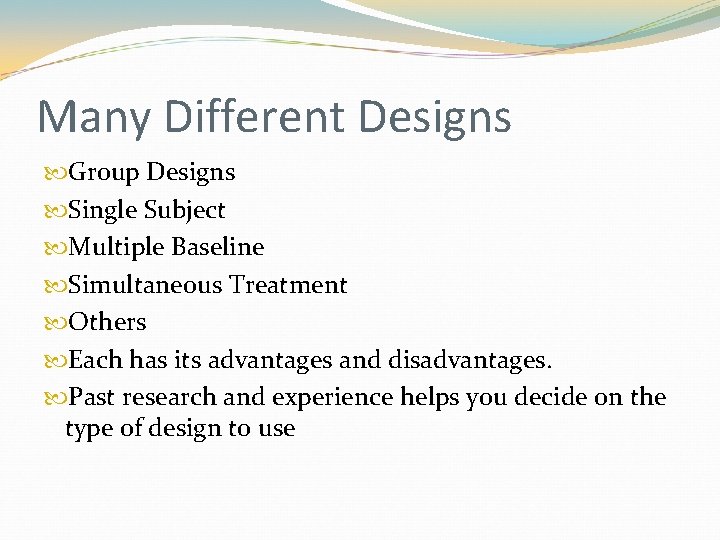 Many Different Designs

Group Designs

Single Subject

Multiple Baseline

Simultaneous Treatment

Others

Each has its advantages and disadvantages.

Past research and experience helps you decide on the type of design to use